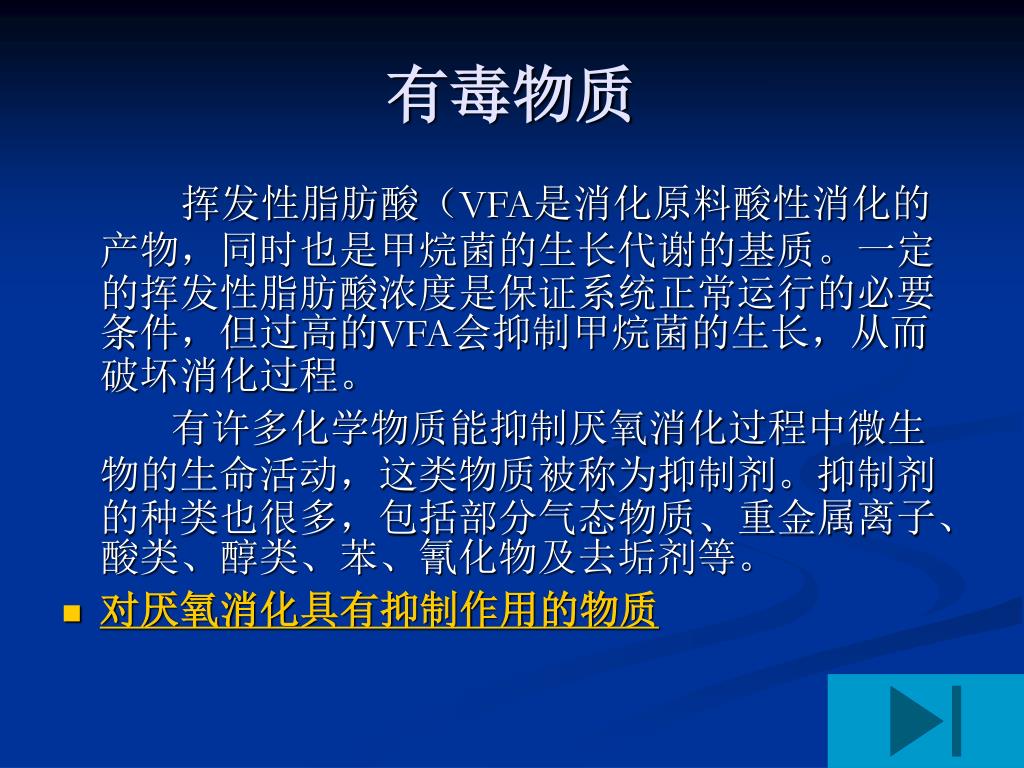 有毒物质

挥发性脂肪酸（VFA是消化原料酸性消化的产物，同时也是甲烷菌的生长代谢的基质。一定的挥发性脂肪酸浓度是保证系统正常运行的必要条件，但过高的VFA会抑制甲烷菌的生长，从而破坏消化过程。

有许多化学物质能抑制厌氧消化过程中微生物的生命活动，这类物质被称为抑制剂。抑制剂的种类也很多，包括部分气态物质、重金属离子、酸类、醇类、苯、氰化物及去垢剂等。

对厌氧消化具有抑制作用的物质